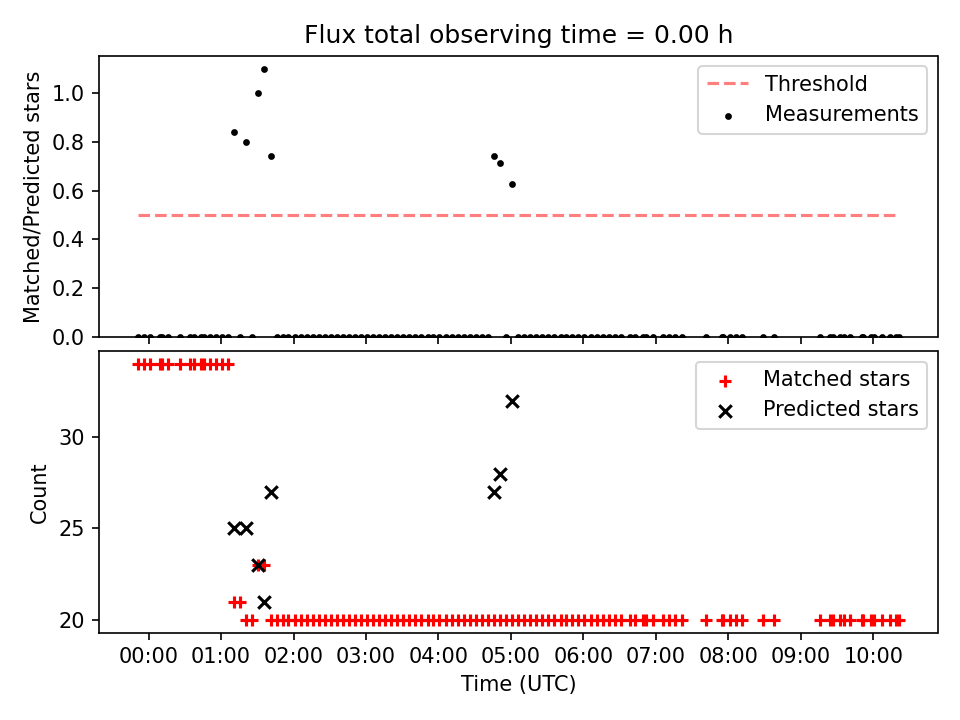 Flux total observing time = 0.00 h

Matched/Predicted stars

1.0
0.8
0.6
0.4
0.2
0.0

Threshold
Measurements

Count

30
25
20

Matched stars
Predicted stars

00:00 01:00 02:00 03:00 04:00 05:00 06:00 07:00 08:00 09:00 10:00

Time (UTC)